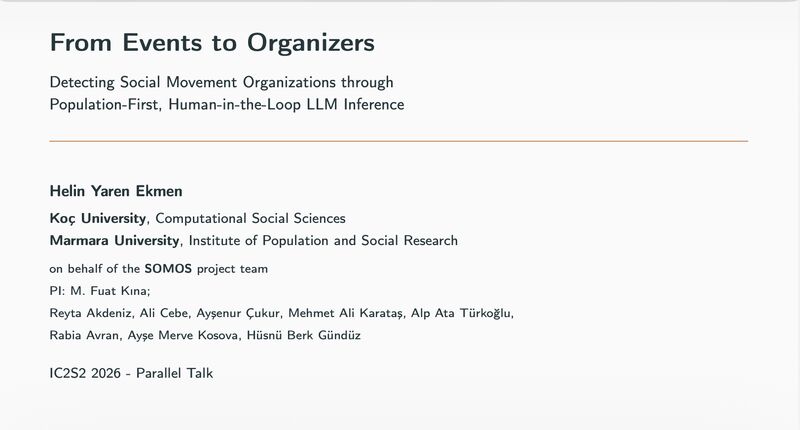 From Events to Organizers

Detecting Social Movement Organizations through Population-First, Human-in-the-Loop LLM Inference

Helin Yaren Ekmen

Koç University, Computational Social Sciences
Marmara University, Institute of Population and Social Research

on behalf of the SOMOS project team
PI: M. Fuat Kına;
Reyta Akdeniz, Ali Cebe, Ayşenur Çukur, Mehmet Ali Karataş, Alp Ata Türkoğlu, Rabia Avran, Ayşe Merve Kosova, Hüsnü Berk Gündüz

IC2S2 2026 - Parallel Talk